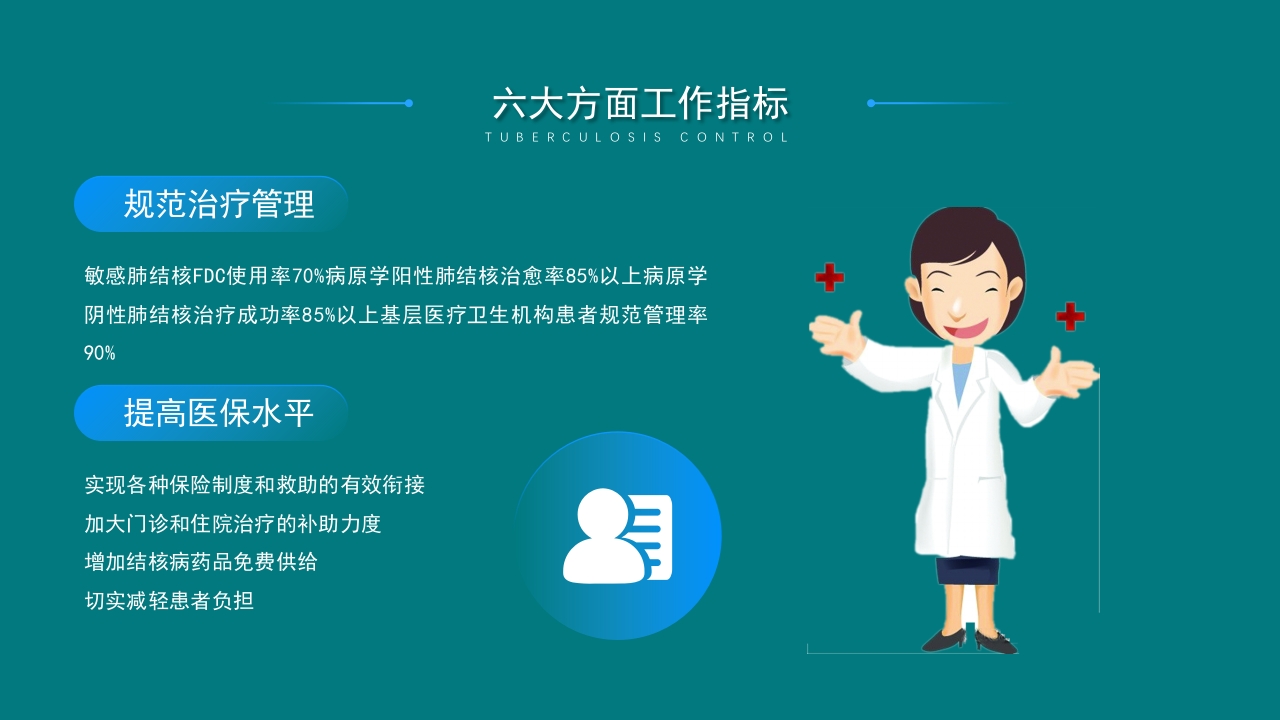 六大方面工作指标

TUBERCULOSIS CONTROL

规范治疗管理

敏感肺结核FDC使用率70%病原学阳性肺结核治愈率85%以上病原学阴性肺结核治疗成功率85%以上基层医疗卫生机构患者规范管理率90%

提高医保水平

实现各种保险制度和救助的有效衔接
加大门诊和住院治疗的补助力度
增加结核病药品免费供给
切实减轻患者负担